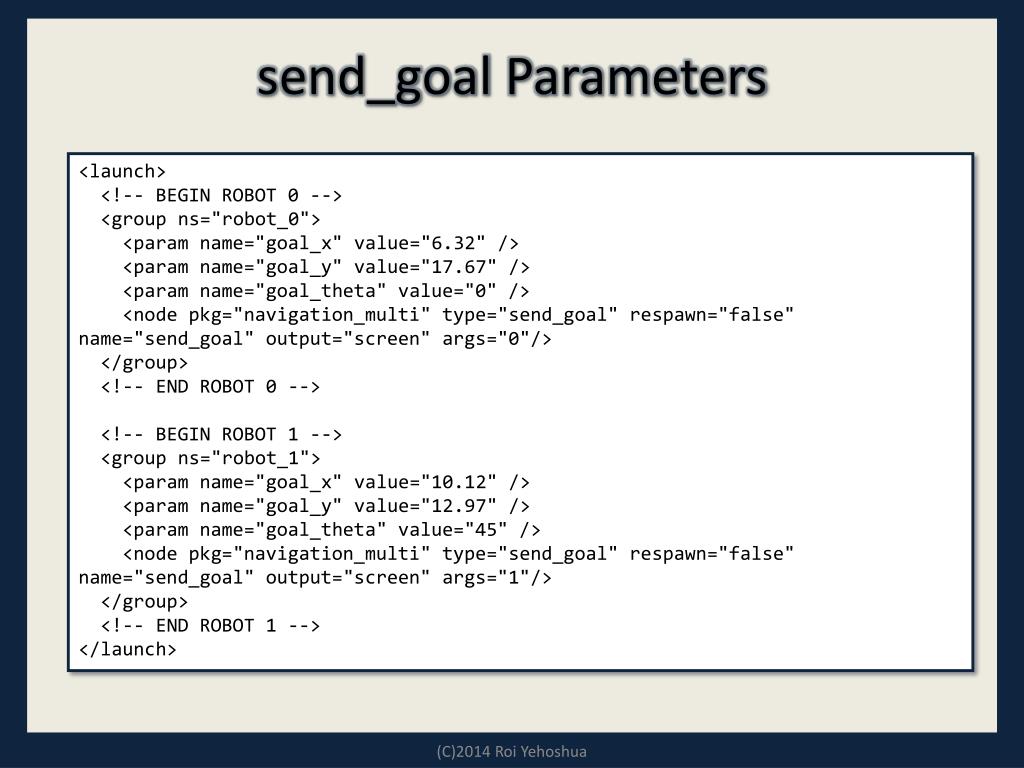 send_goal Parameters

<launch>
  <!-- BEGIN ROBOT 0 -->
  <group ns="robot_0">
    <param name="goal_x" value="6.32" />
    <param name="goal_y" value="17.67" />
    <param name="goal_theta" value="0" />
    <node pkg="navigation_multi" type="send_goal" respawn="false" name="send_goal" output="screen" args="0"/>
  </group>
  <!-- END ROBOT 0 -->

  <!-- BEGIN ROBOT 1 -->
  <group ns="robot_1">
    <param name="goal_x" value="10.12" />
    <param name="goal_y" value="12.97" />
    <param name="goal_theta" value="45" />
    <node pkg="navigation_multi" type="send_goal" respawn="false" name="send_goal" output="screen" args="1"/>
  </group>
  <!-- END ROBOT 1 -->
</launch>

(C)2014 Roi Yehoshua